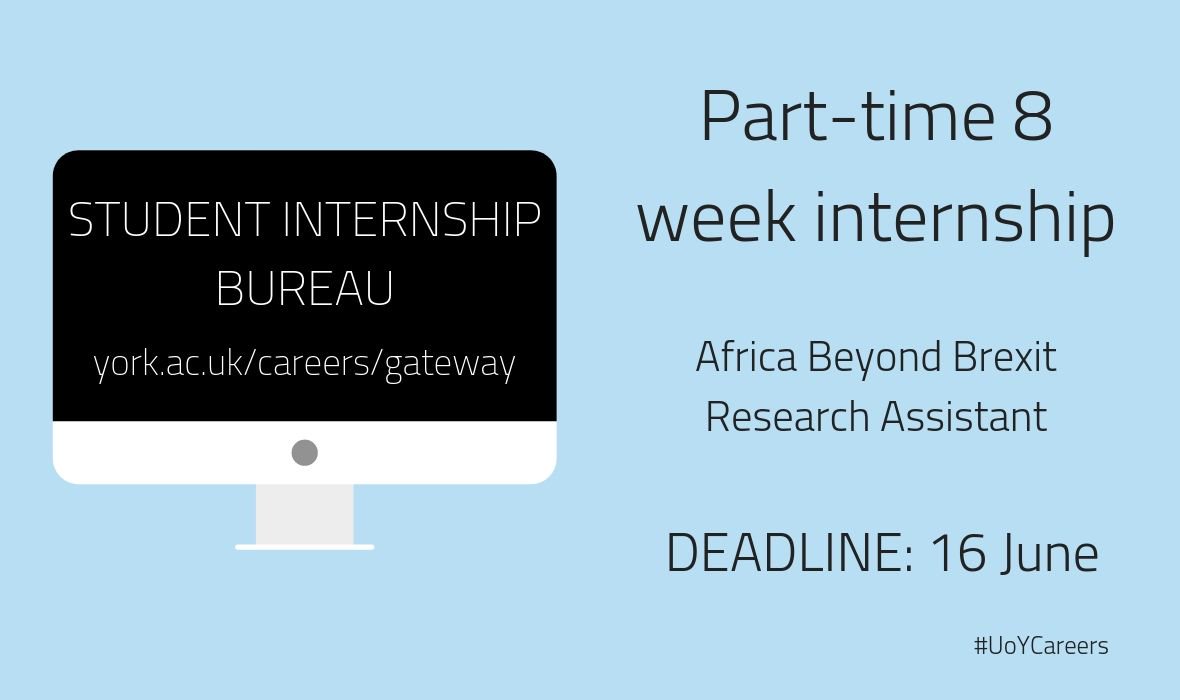 STUDENT INTERNSHIP BUREAU

york.ac.uk/careers/gateway

Part-time 8 week internship

Africa Beyond Brexit Research Assistant

DEADLINE: 16 June

#UoYCareers